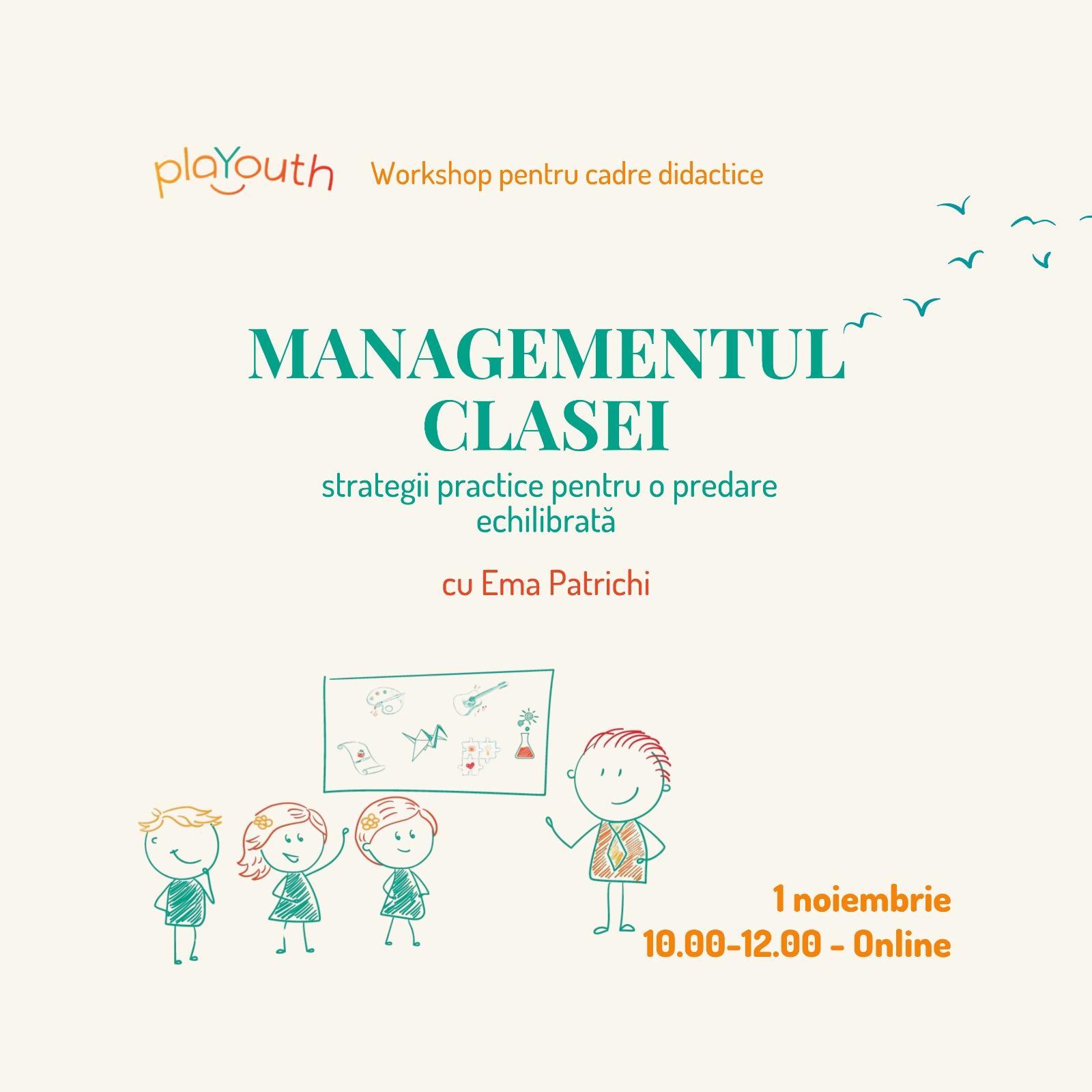 plaYouth Workshop pentru cadre didactice

MANAGEMENTUL CLASEI

strategii practice pentru o predare echilibrată

cu Ema Patrichi

1 noiembrie
10.00-12.00 - Online